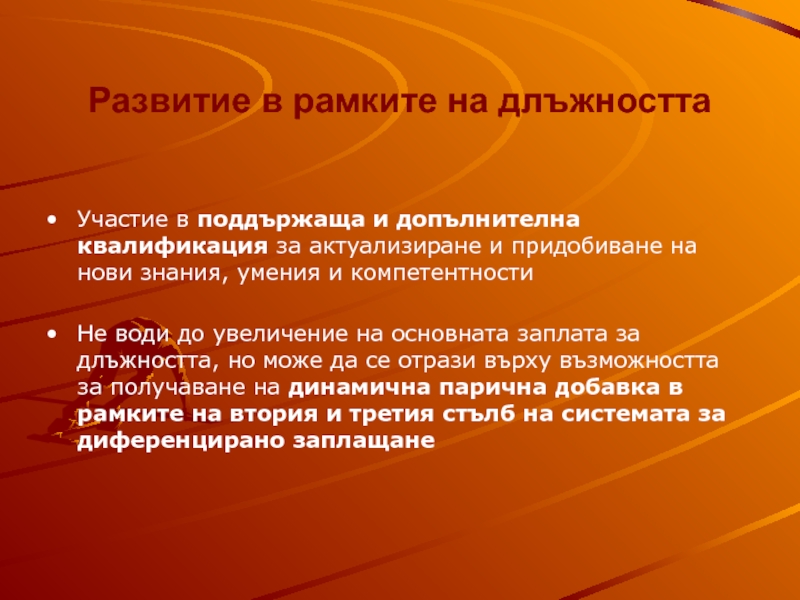 Развитие в рамките на длъжността

• Участие в поддържаща и допълнителна квалификация за актуализиране и придобиване на нови знания, умения и компетентности

• Не води до увеличение на основната заплата за длъжността, но може да се отрази върху възможността за получаване на динамична парична добавка в рамките на втория и третия стълб на системата за диференцирано заплащане